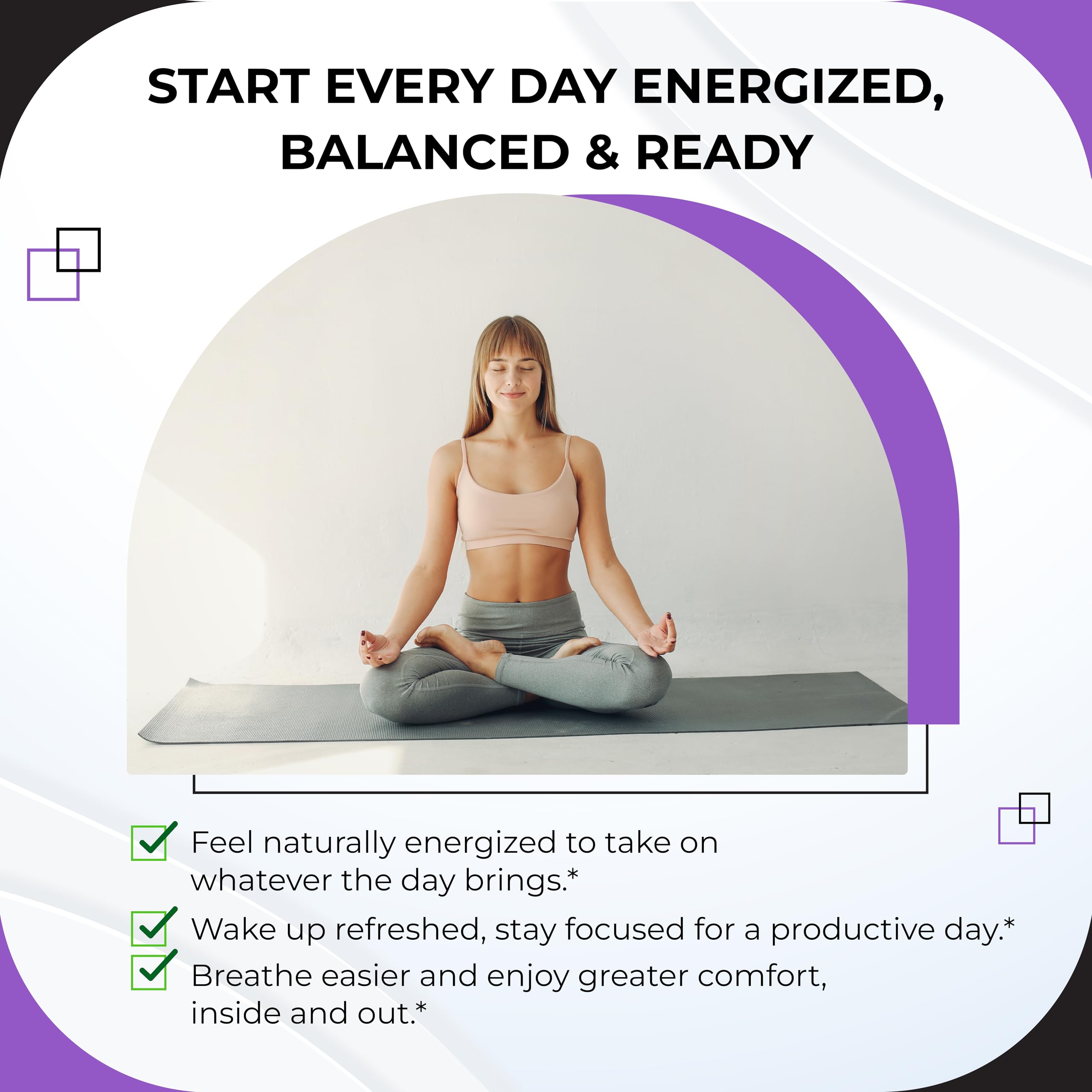 START EVERY DAY ENERGIZED, BALANCED & READY

Feel naturally energized to take on whatever the day brings.*

Wake up refreshed, stay focused for a productive day.*

Breathe easier and enjoy greater comfort, inside and out.*